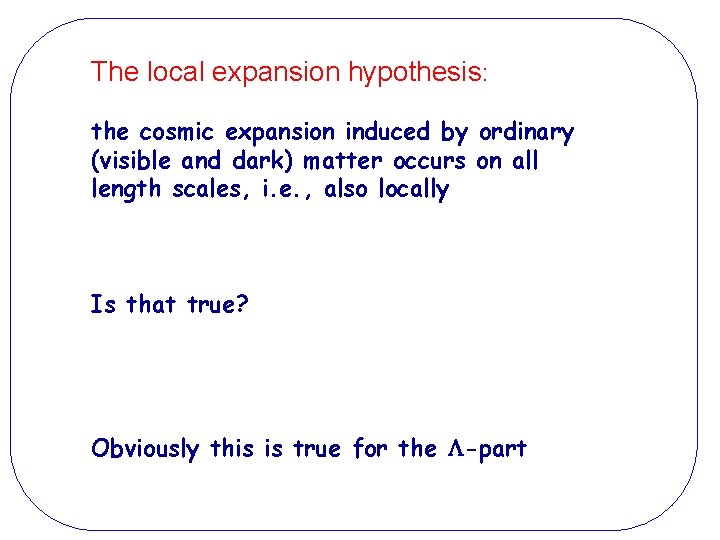 The local expansion hypothesis:

the cosmic expansion induced by ordinary (visible and dark) matter occurs on all length scales, i.e., also locally

Is that true?

Obviously this is true for the $\Lambda$-part